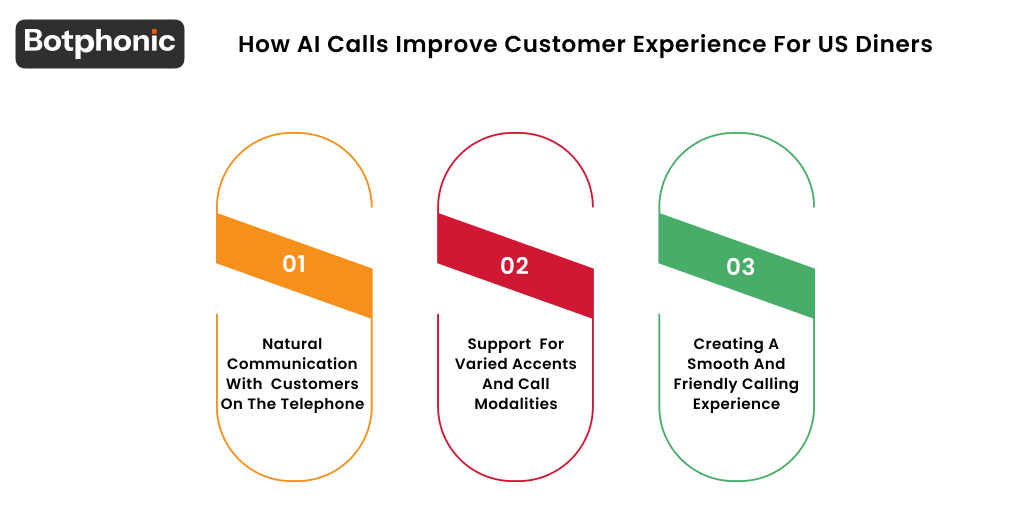 Botphonic

How AI Calls Improve Customer Experience For US Diners

01

Natural Communication With Customers On The Telephone

02

Support For Varied Accents And Call Modalities

03

Creating A Smooth And Friendly Calling Experience